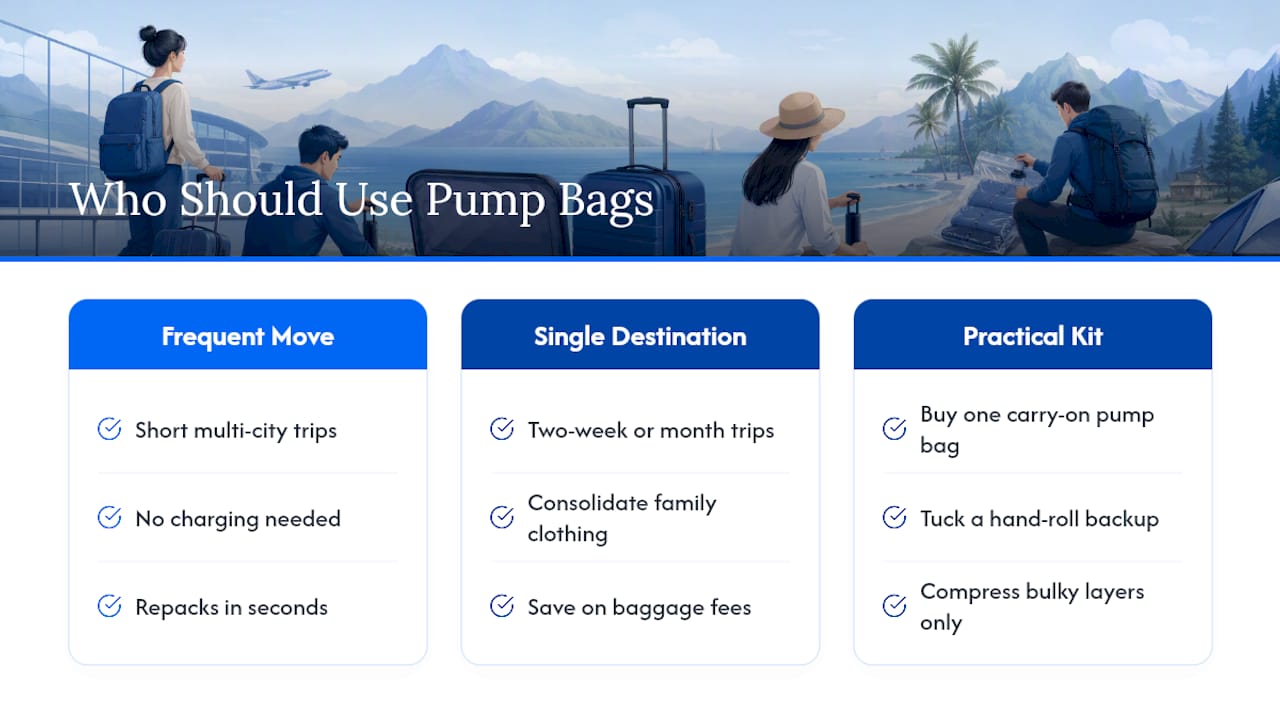 Who Should Use Pump Bags

Frequent Move

Short multi-city trips

No charging needed

Repacks in seconds

Single Destination

Two-week or month trips

Consolidate family clothing

Save on baggage fees

Practical Kit

Buy one carry-on pump bag

Tuck a hand-roll backup

Compress bulky layers only